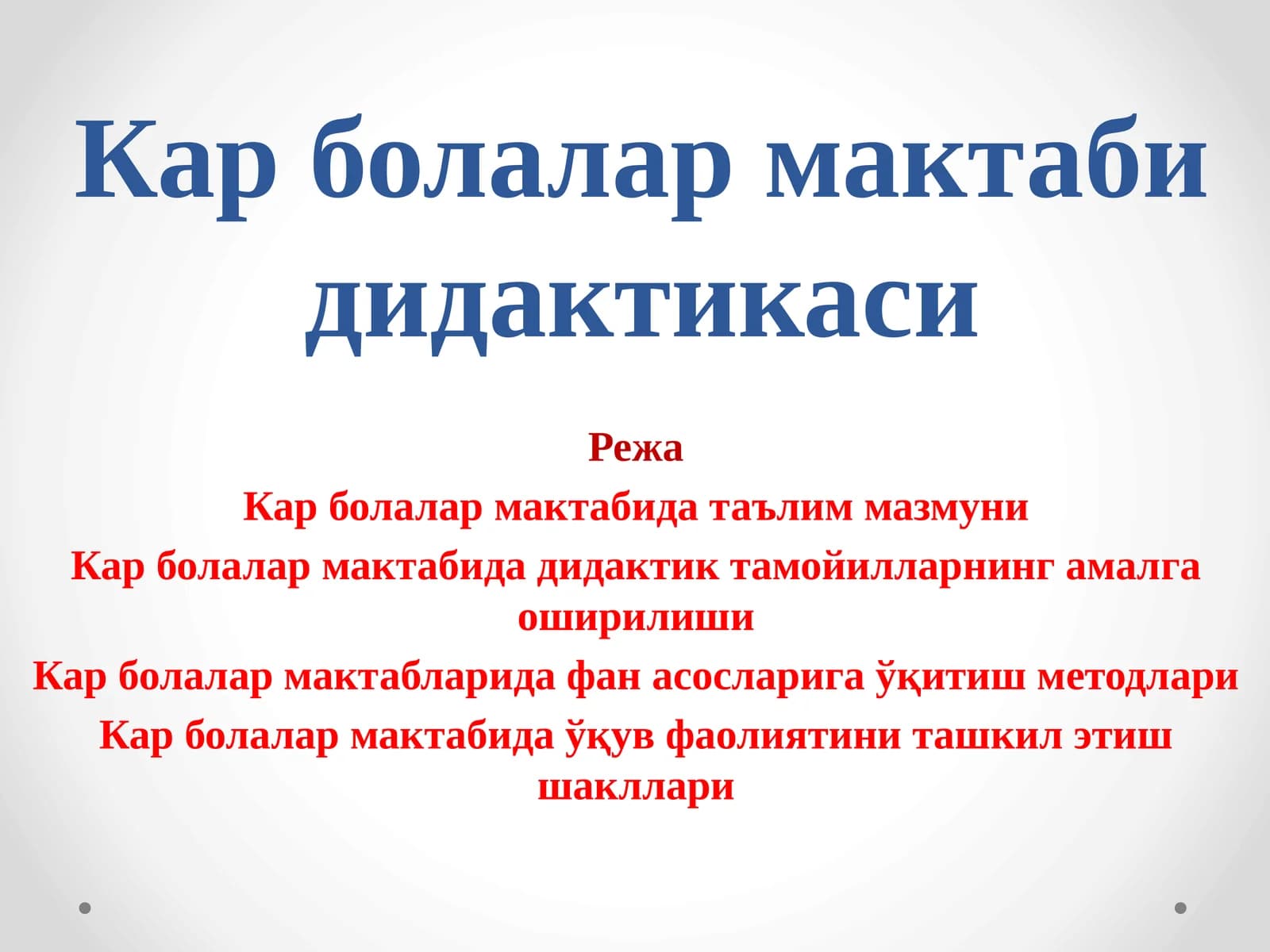 Кар болалар мактаби дидактикаси

Режа

Кар болалар мактабида таълим мазмуни

Кар болалар мактабида дидактик тамойилларнинг амалга оширилиши

Кар болалар мактабларида фан асосларига ўқитиш методлари

Кар болалар мактабида ўқув фаолиятини ташкил этиш шакллари